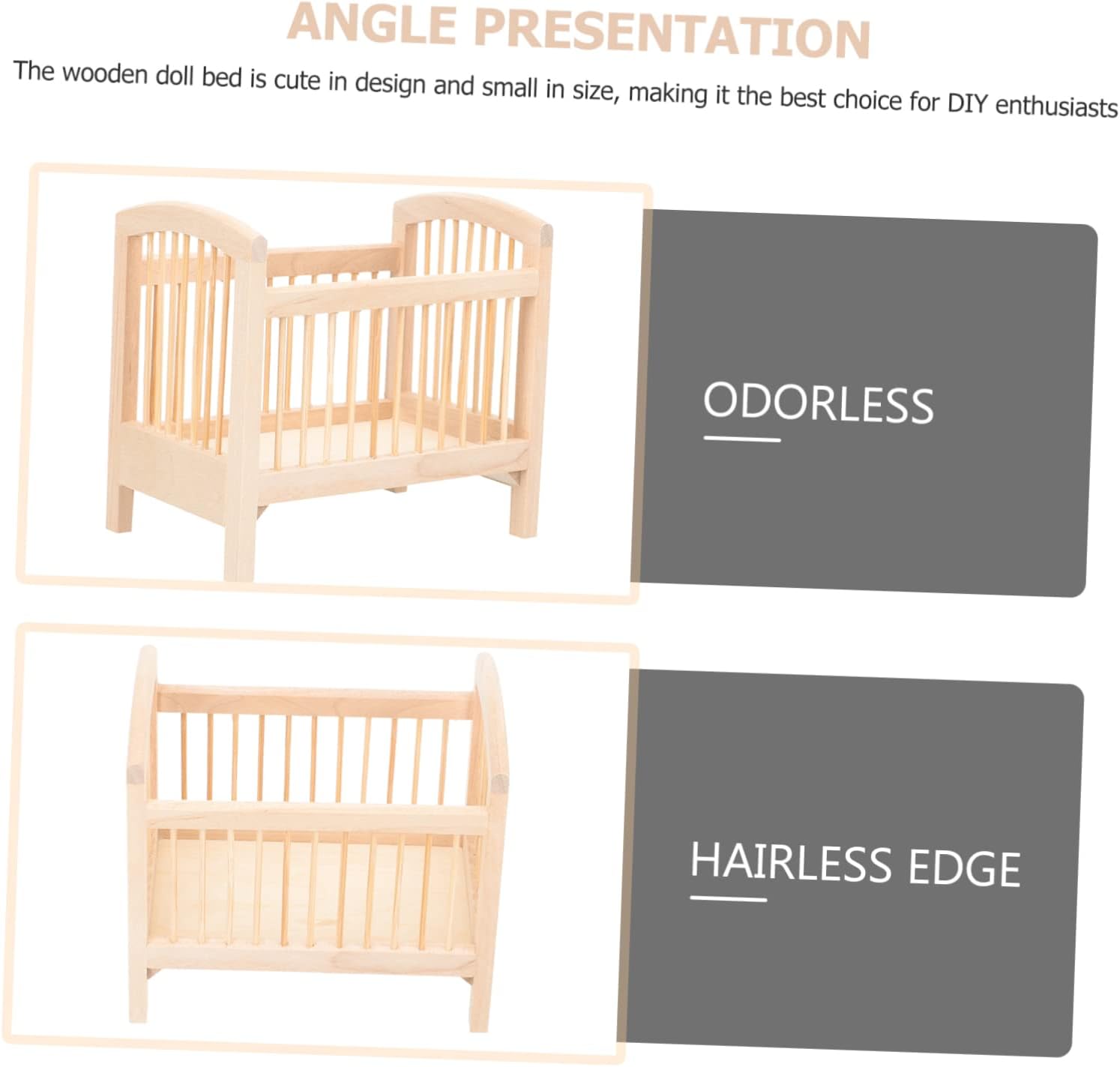 ANGLE PRESENTATION

The wooden doll bed is cute in design and small in size, making it the best choice for DIY enthusiasts

ODORLESS

HAIRLESS EDGE